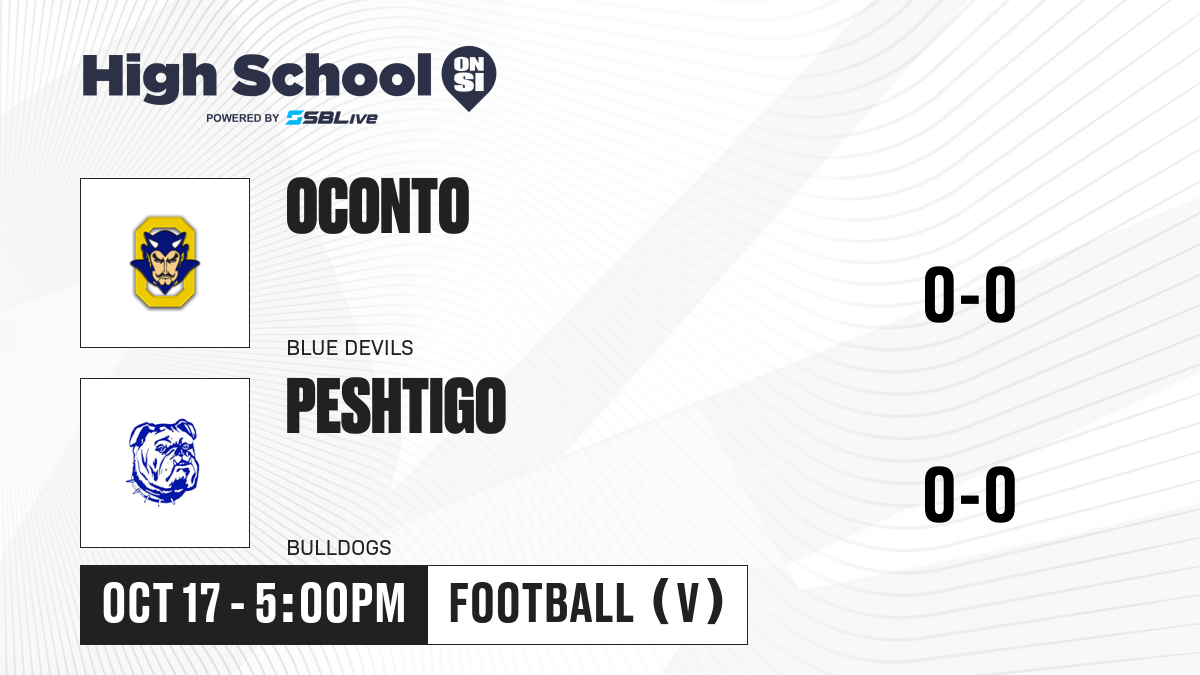 High School ON SI
POWERED BY SBLive

OCONTO
BLUE DEVILS
0-0

PESHTIGO
BULLDOGS
0-0

OCT 17 - 5:00PM
FOOTBALL (V)